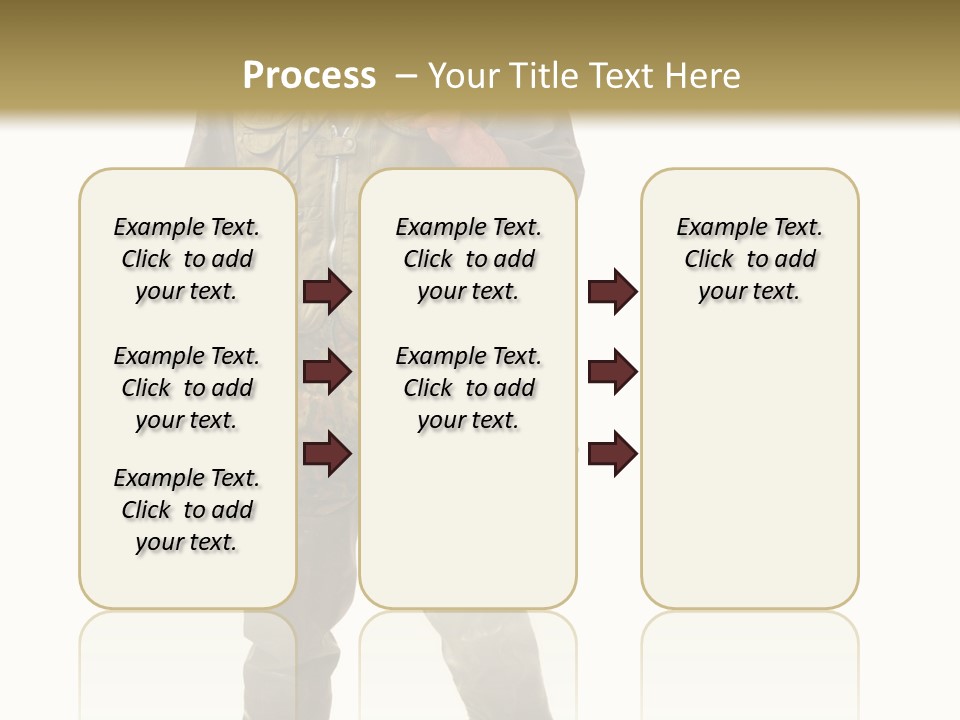 Process – Your Title Text Here

Example Text. Click to add your text.

Example Text. Click to add your text.

Example Text. Click to add your text.

Example Text. Click to add your text.

Example Text. Click to add your text.

Example Text. Click to add your text.